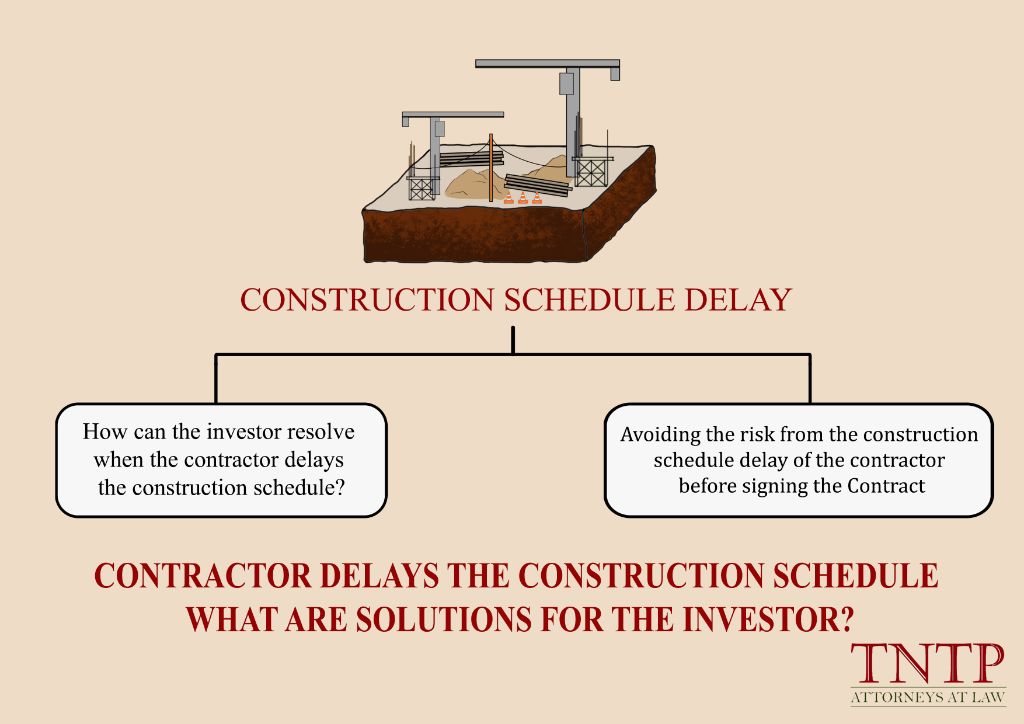 CONSTRUCTION SCHEDULE DELAY

How can the investor resolve when the contractor delays the construction schedule?

Avoiding the risk from the construction schedule delay of the contractor before signing the Contract

CONTRACTOR DELAYS THE CONSTRUCTION SCHEDULE WHAT ARE SOLUTIONS FOR THE INVESTOR?

TNTP
ATTORNEYS AT LAW